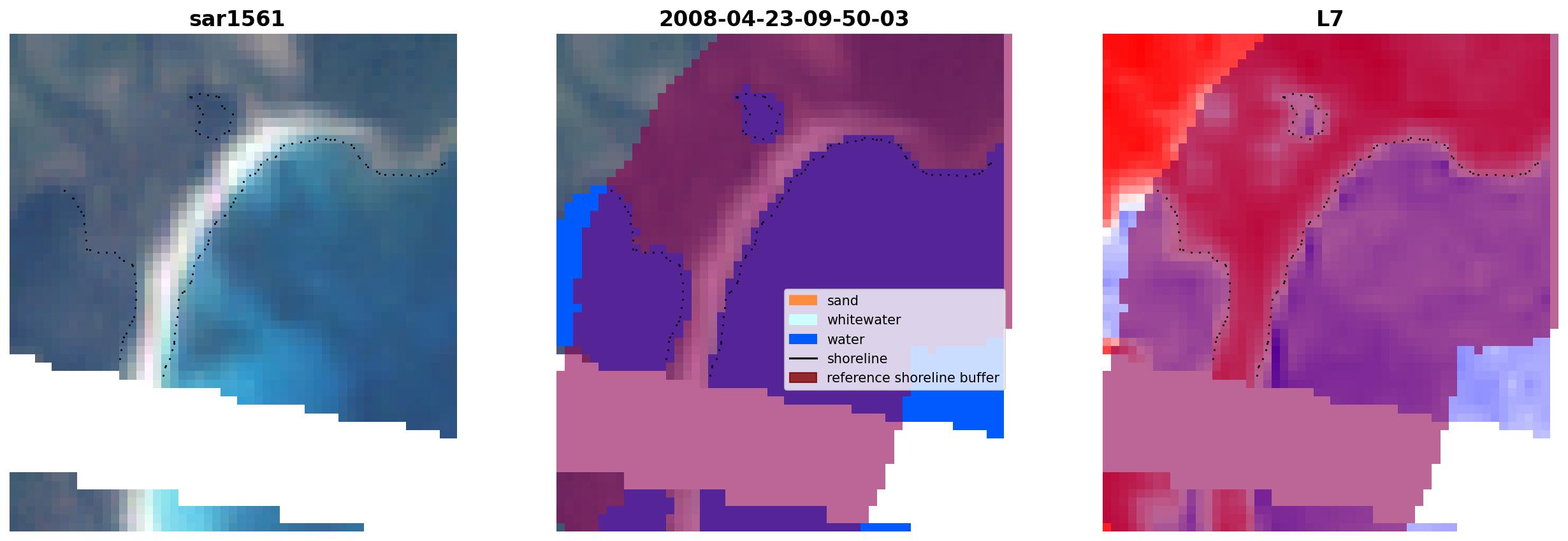 sar1561

2008-04-23-09-50-03

sand
whitewater
water
shoreline
reference shoreline buffer

L7